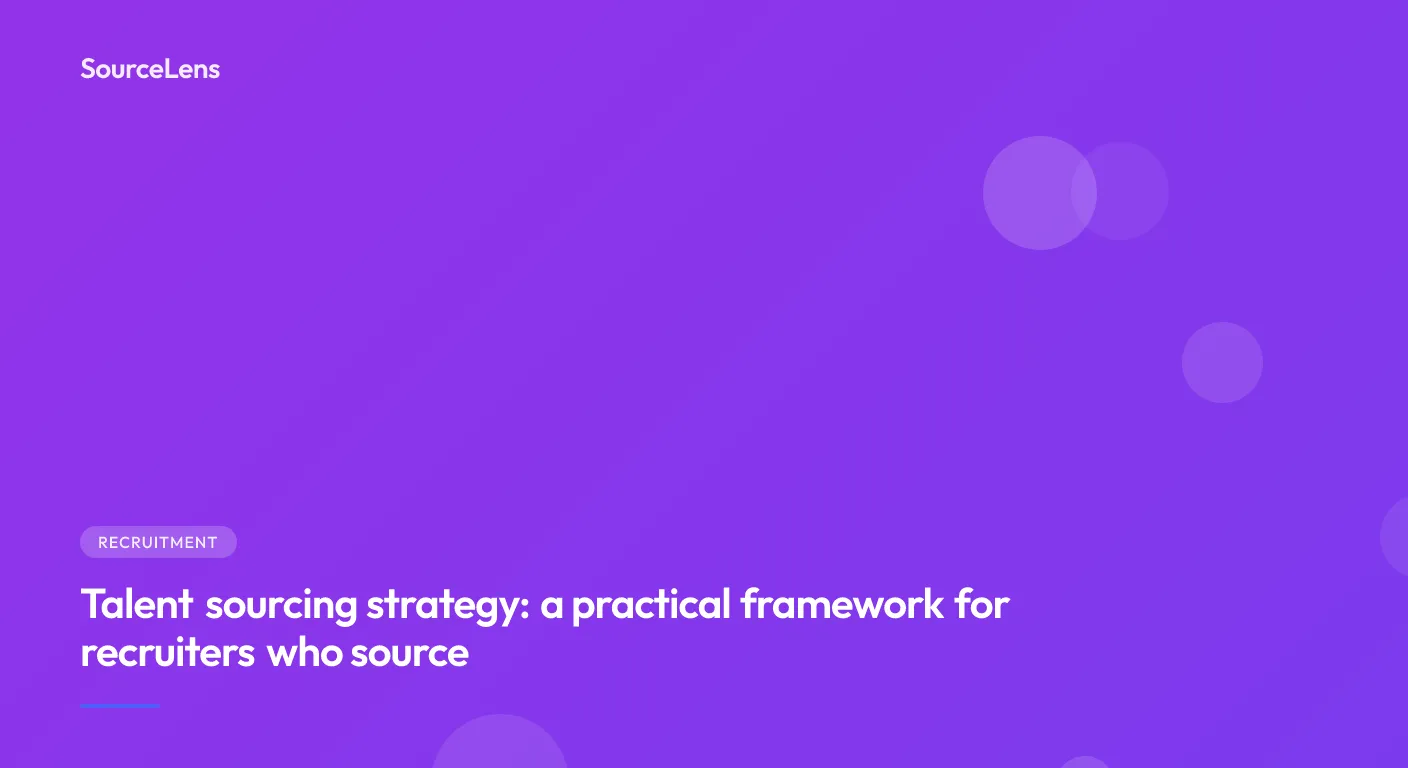 SourceLens

RECRUITMENT

Talent sourcing strategy: a practical framework for recruiters who source